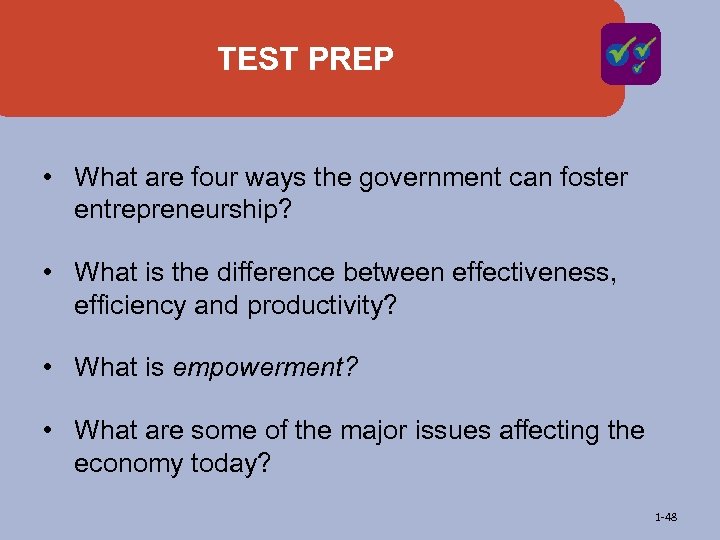 TEST PREP

• What are four ways the government can foster entrepreneurship?

• What is the difference between effectiveness, efficiency and productivity?

• What is empowerment?

• What are some of the major issues affecting the economy today?

1-48